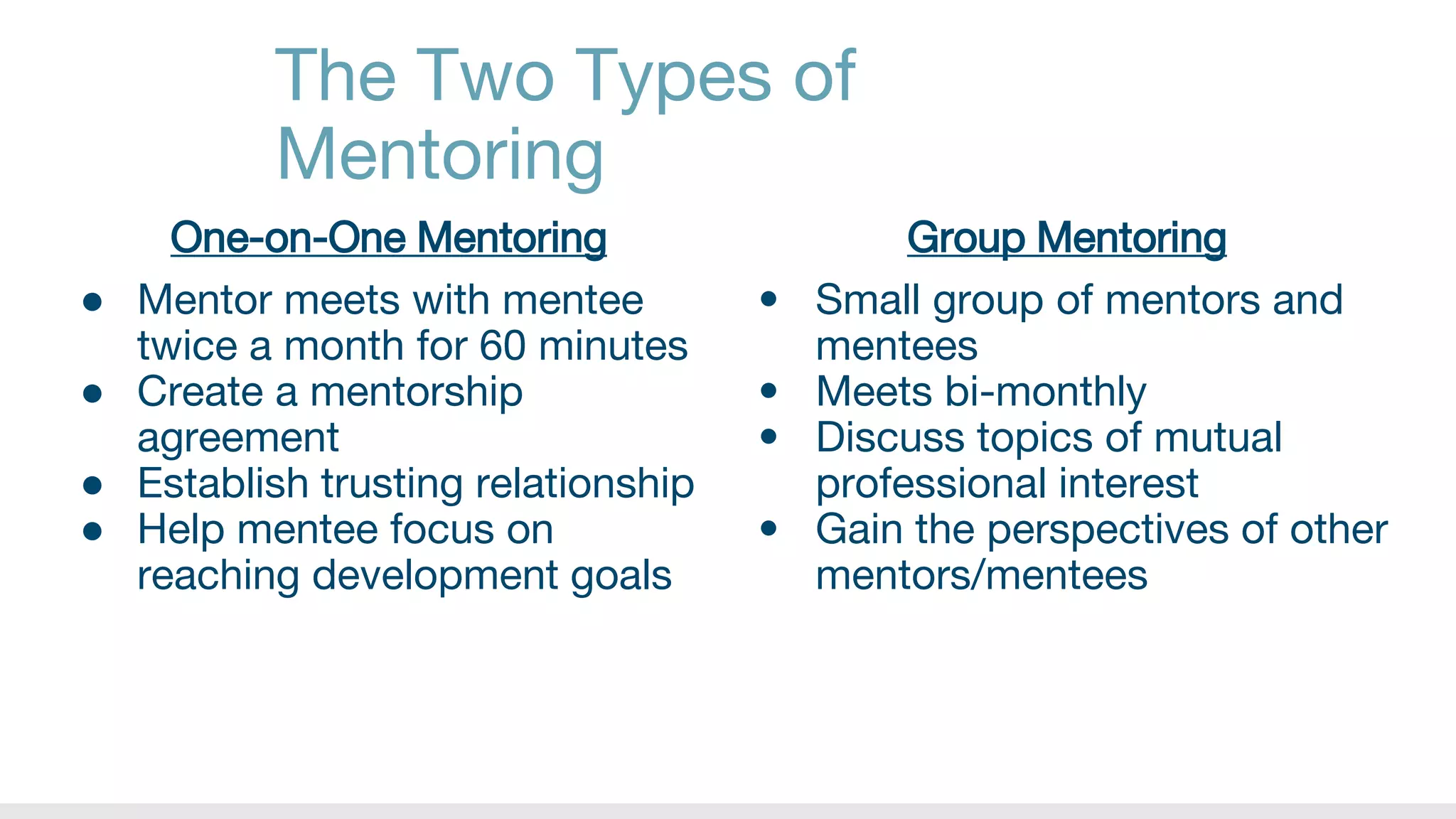 The Two Types of Mentoring

One-on-One Mentoring

- Mentor meets with mentee twice a month for 60 minutes
- Create a mentorship agreement
- Establish trusting relationship
- Help mentee focus on reaching development goals

Group Mentoring

- Small group of mentors and mentees
- Meets bi-monthly
- Discuss topics of mutual professional interest
- Gain the perspectives of other mentors/mentees